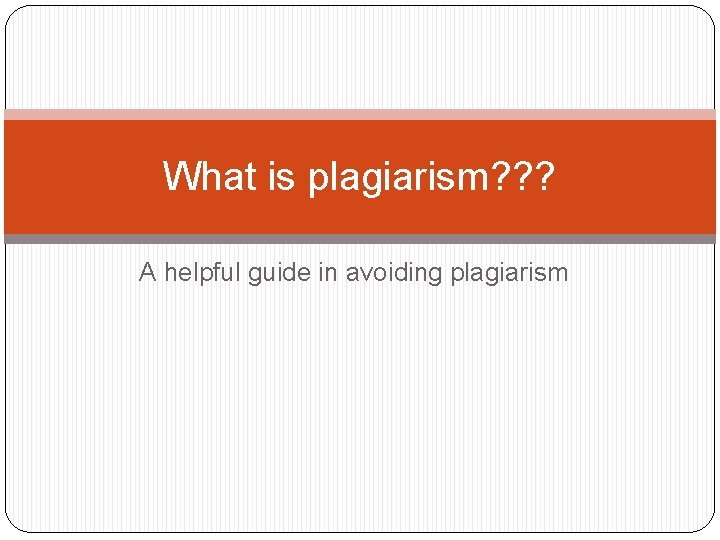 What is plagiarism???

A helpful guide in avoiding plagiarism